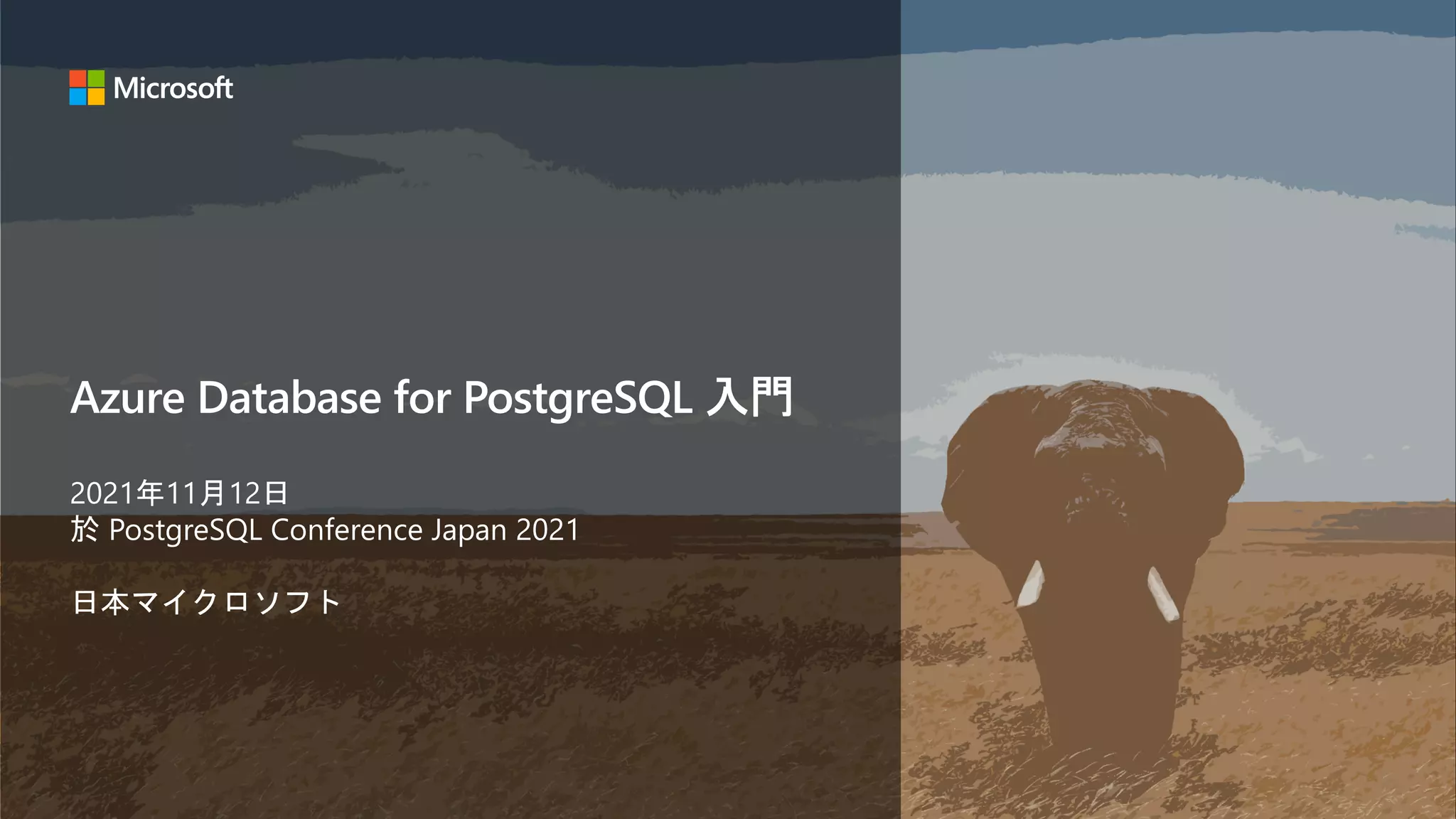 Microsoft

Azure Database for PostgreSQL 入門

2021年11月12日
於 PostgreSQL Conference Japan 2021

日本マイクロソフト